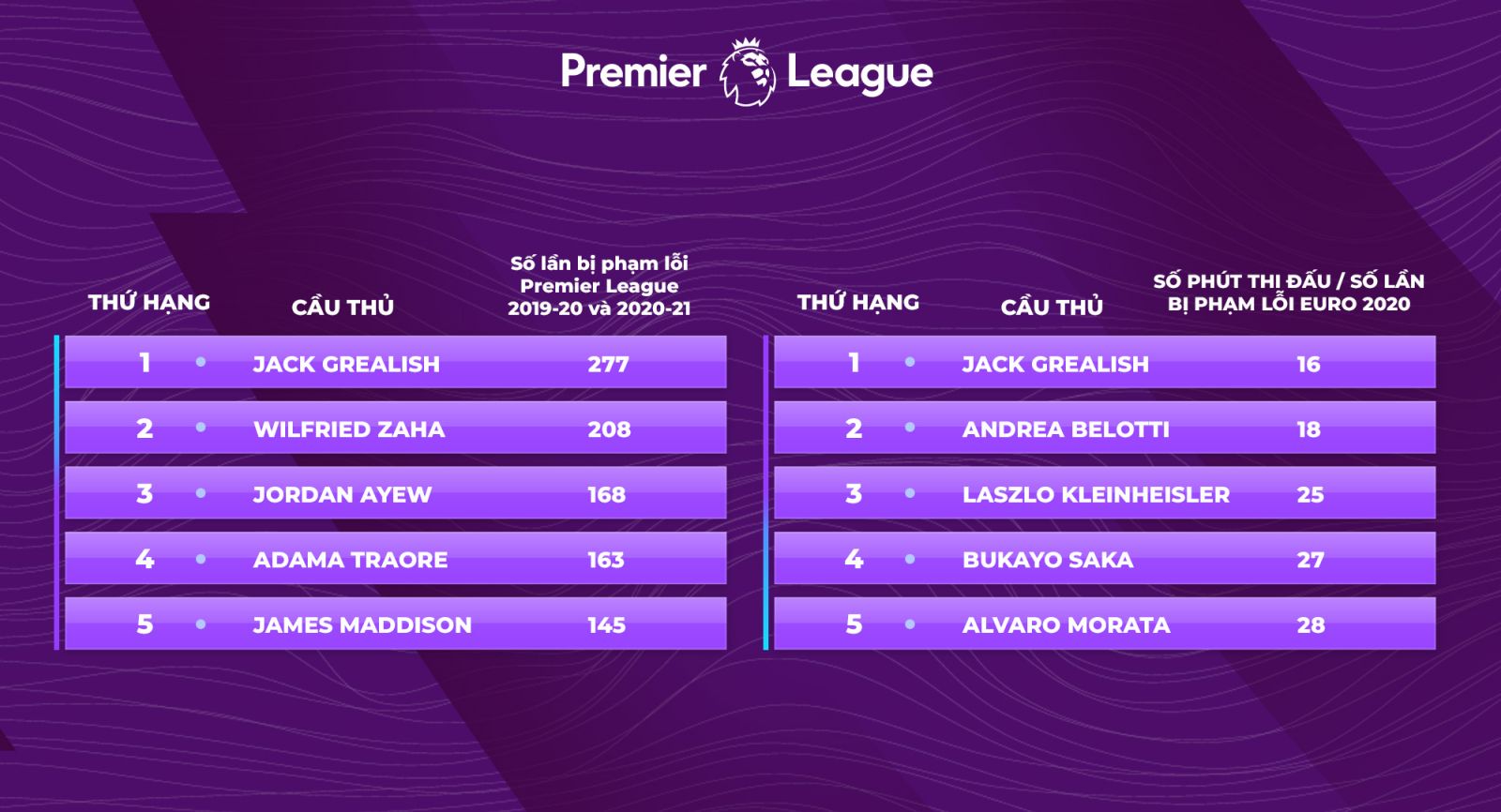 Premier League

| THỨ HẠNG | CẦU THỦ | Số lần bị phạm lỗi Premier League 2019-20 và 2020-21 |
|---|---|---|
| 1 | JACK GREALISH | 277 |
| 2 | WILFRIED ZAHA | 208 |
| 3 | JORDAN AYEW | 168 |
| 4 | ADAMA TRAORE | 163 |
| 5 | JAMES MADDISON | 145 |

| THỨ HẠNG | CẦU THỦ | SỐ PHÚT THI ĐẤU / SỐ LẦN BỊ PHẠM LỖI EURO 2020 |
|---|---|---|
| 1 | JACK GREALISH | 16 |
| 2 | ANDREA BELOTTI | 18 |
| 3 | LASZLO KLEINHEISLER | 25 |
| 4 | BUKAYO SAKA | 27 |
| 5 | ALVARO MORATA | 28 |